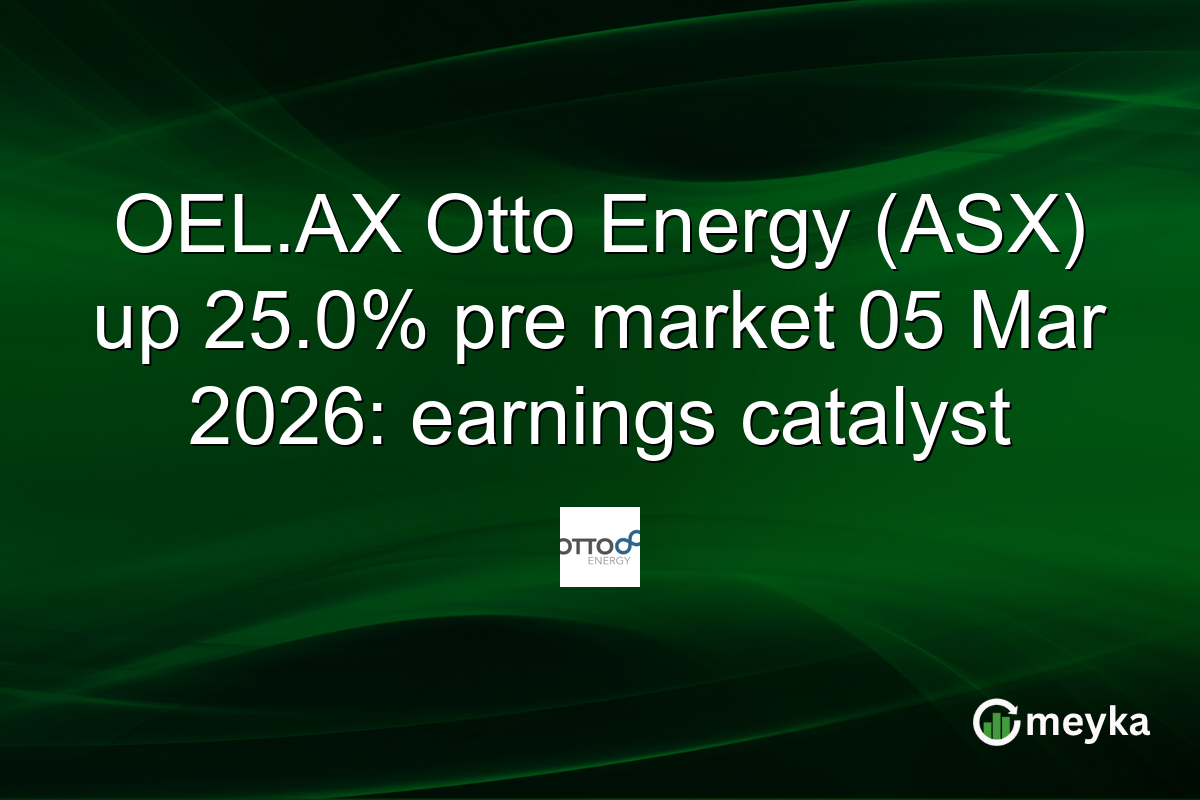 OEL.AX Otto Energy (ASX) up 25.0% pre market 05 Mar 2026: earnings catalyst

OTTO
ENERGY

meyka